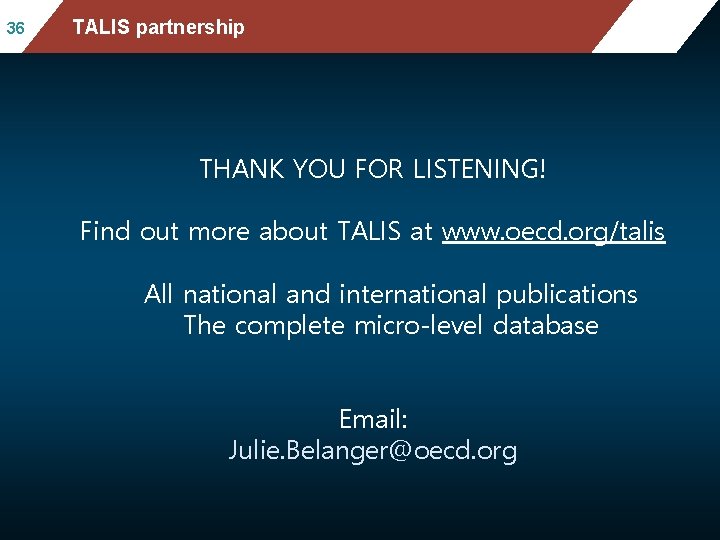 36

TALIS partnership

THANK YOU FOR LISTENING!

Find out more about TALIS at www.oecd.org/talis

All national and international publications
The complete micro-level database

Email:
Julie.Belanger@oecd.org